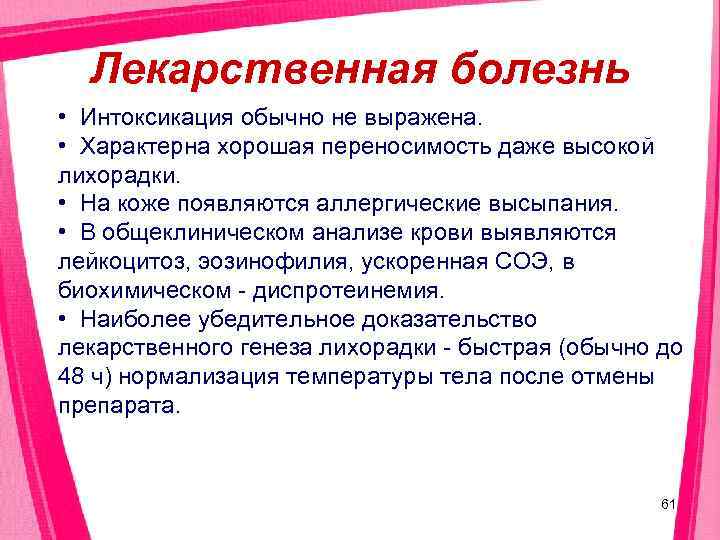 Лекарственная болезнь

• Интоксикация обычно не выражена.
• Характерна хорошая переносимость даже высокой лихорадки.
• На коже появляются аллергические высыпания.
• В общеклиническом анализе крови выявляются лейкоцитоз, эозинофилия, ускоренная СОЭ, в биохимическом - диспротеинемия.
• Наиболее убедительное доказательство лекарственного генеза лихорадки - быстрая (обычно до 48 ч) нормализация температуры тела после отмены препарата.

61